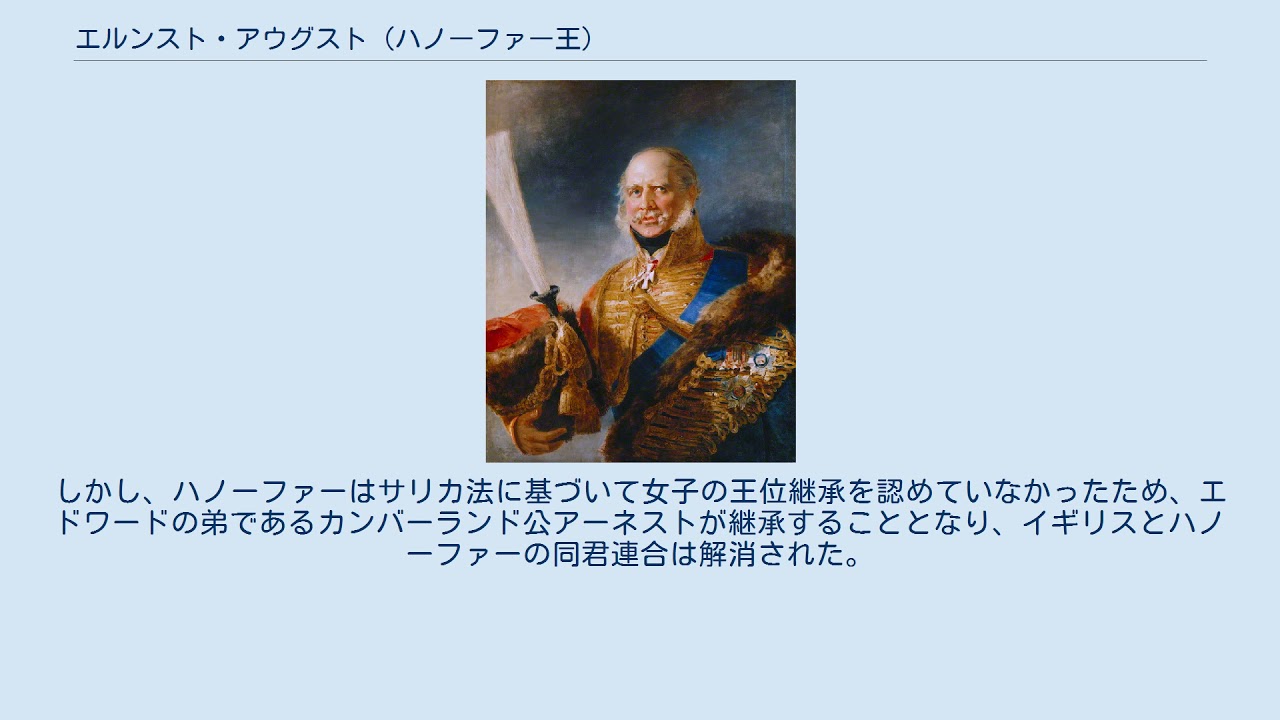 エルンスト・アウグスト（ハノーファー王）

しかし、ハノーファーはサリカ法に基づいて女子の王位継承を認めていなかったため、エドワードの弟であるカンバーランド公アーネストが継承することとなり、イギリスとハノーファーの同君連合は解消された。